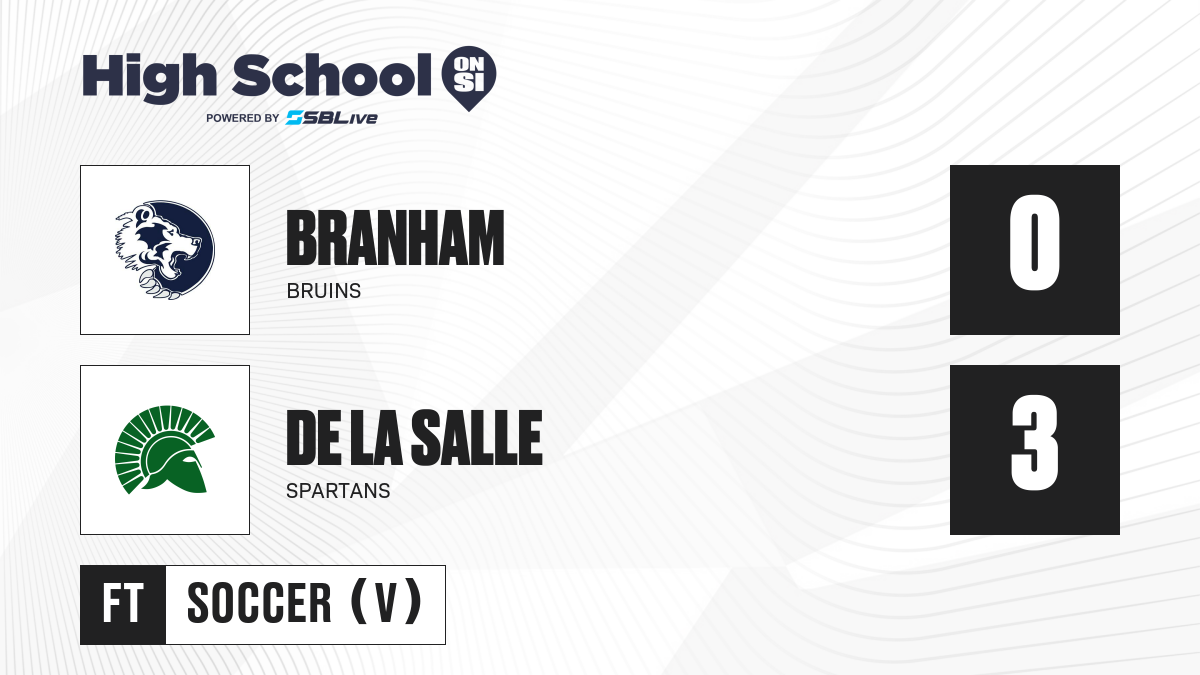 High School ON SI
POWERED BY SBLive

BRANHAM
BRUINS
0

DE LA SALLE
SPARTANS
3

FT SOCCER (V)